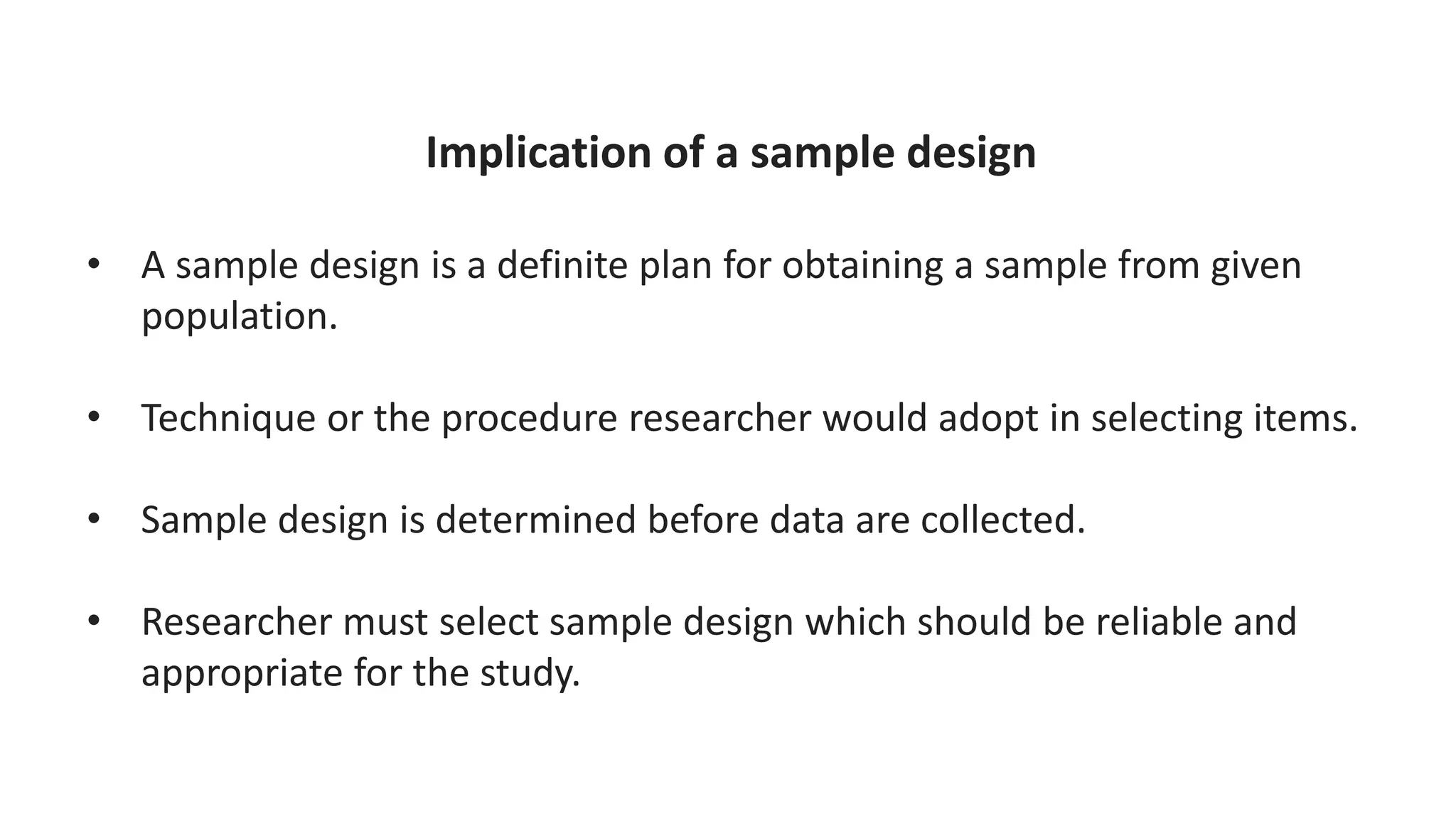 Implication of a sample design

• A sample design is a definite plan for obtaining a sample from given population.

• Technique or the procedure researcher would adopt in selecting items.

• Sample design is determined before data are collected.

• Researcher must select sample design which should be reliable and appropriate for the study.